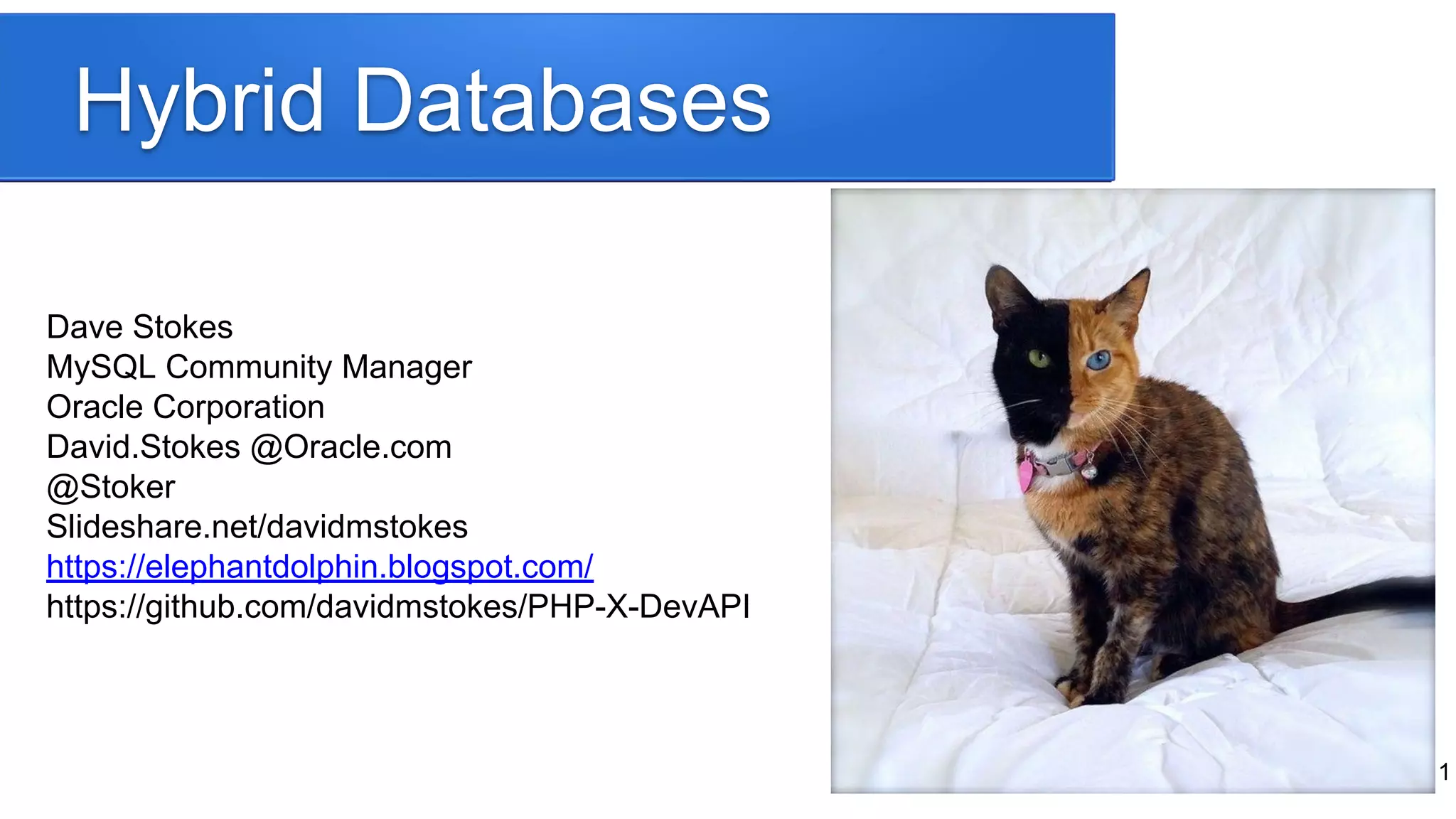 Hybrid Databases

Dave Stokes
MySQL Community Manager
Oracle Corporation
David.Stokes @Oracle.com
@Stoker
Slideshare.net/davidmstokes
https://elephantdolphin.blogspot.com/
https://github.com/davidmstokes/PHP-X-DevAPI

1